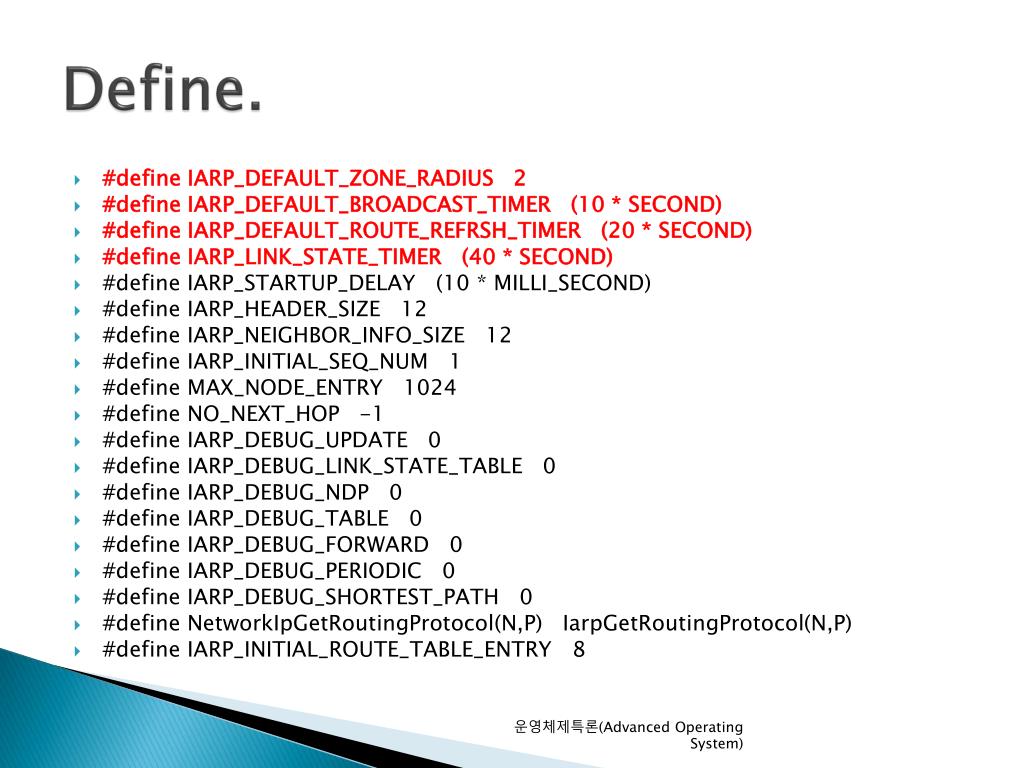 Define.

#define IARP_DEFAULT_ZONE_RADIUS 2
#define IARP_DEFAULT_BROADCAST_TIMER (10 * SECOND)
#define IARP_DEFAULT_ROUTE_REFRSH_TIMER (20 * SECOND)
#define IARP_LINK_STATE_TIMER (40 * SECOND)
#define IARP_STARTUP_DELAY (10 * MILLI_SECOND)
#define IARP_HEADER_SIZE 12
#define IARP_NEIGHBOR_INFO_SIZE 12
#define IARP_INITIAL_SEQ_NUM 1
#define MAX_NODE_ENTRY 1024
#define NO_NEXT_HOP -1
#define IARP_DEBUG_UPDATE 0
#define IARP_DEBUG_LINK_STATE_TABLE 0
#define IARP_DEBUG_NDP 0
#define IARP_DEBUG_TABLE 0
#define IARP_DEBUG_FORWARD 0
#define IARP_DEBUG_PERIODIC 0
#define IARP_DEBUG_SHORTEST_PATH 0
#define NetworkIpGetRoutingProtocol(N,P) IarpGetRoutingProtocol(N,P)
#define IARP_INITIAL_ROUTE_TABLE_ENTRY 8

운영체제특론(Advanced Operating System)